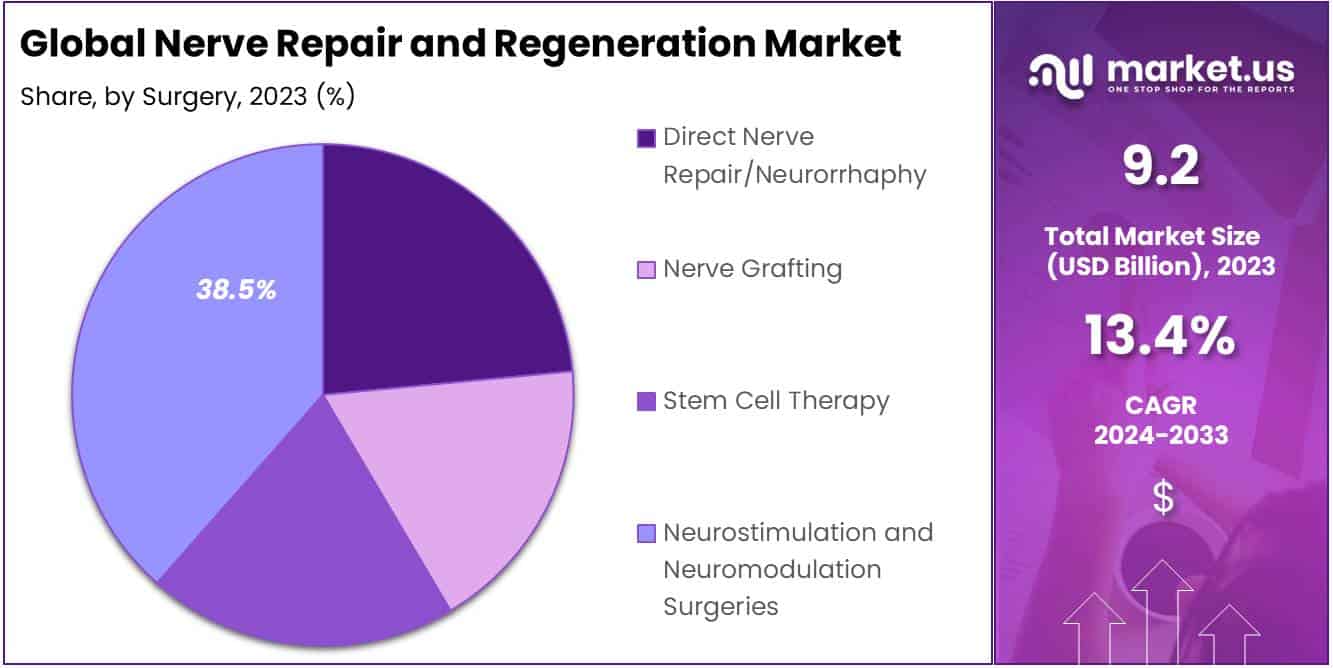 Global Nerve Repair and Regeneration Market

Share, by Surgery, 2023 (%)

38.5%

Direct Nerve Repair/Neurorrhaphy

Nerve Grafting

Stem Cell Therapy

Neurostimulation and Neuromodulation Surgeries

market.us
ONE STOP SHOP FOR THE REPORTS

9.2

Total Market Size (USD Billion), 2023

13.4%

CAGR 2024-2033

$